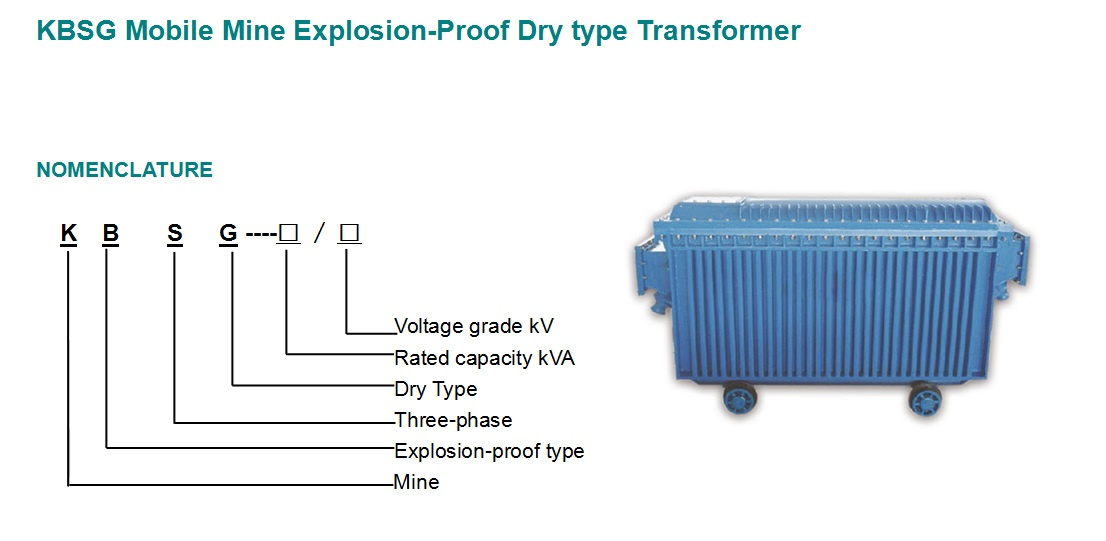 KBSG Mobile Mine Explosion-Proof Dry type Transformer

NOMENCLATURE

K B S G ----□ / □

Voltage grade kV
Rated capacity kVA
Dry Type
Three-phase
Explosion-proof type
Mine